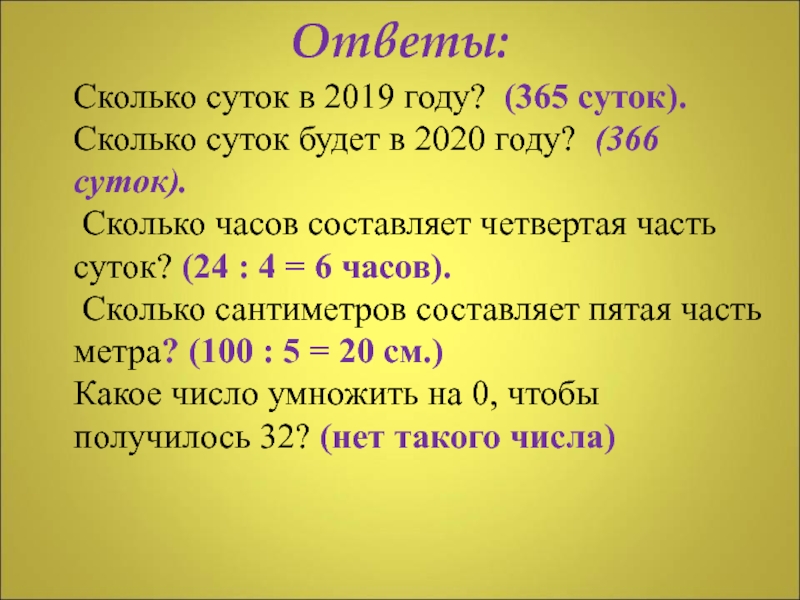 Ответы:

Сколько суток в 2019 году? (365 суток).
Сколько суток будет в 2020 году? (366 суток).
Сколько часов составляет четвертая часть суток? (24 : 4 = 6 часов).
Сколько сантиметров составляет пятая часть метра? (100 : 5 = 20 см.)
Какое число умножить на 0, чтобы получилось 32? (нет такого числа)